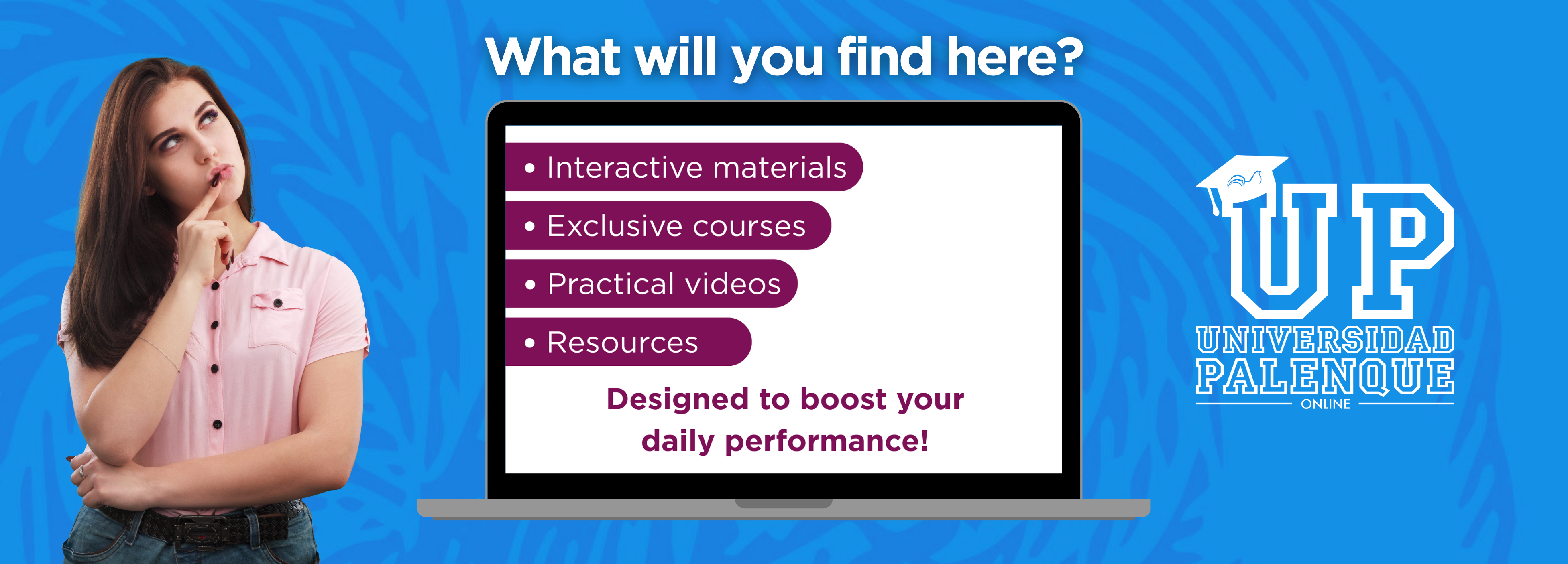 What will you find here?

• Interactive materials
• Exclusive courses
• Practical videos
• Resources

Designed to boost your daily performance!

UP
UNIVERSIDAD PALENQUE
ONLINE